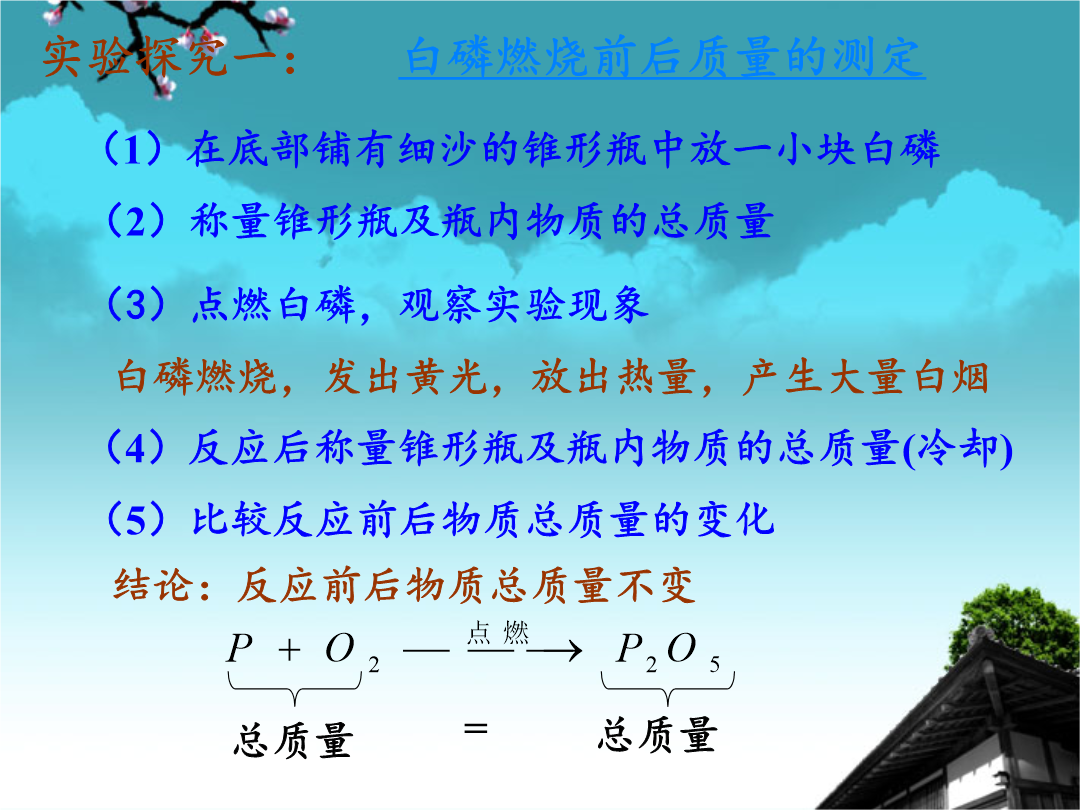 实验探究一：　白磷燃烧前后质量的测定

（1）在底部铺有细沙的锥形瓶中放一小块白磷

（2）称量锥形瓶及瓶内物质的总质量

（3）点燃白磷，观察实验现象

白磷燃烧，发出黄光，放出热量，产生大量白烟

（4）反应后称量锥形瓶及瓶内物质的总质量(冷却)

（5）比较反应前后物质总质量的变化

结论：反应前后物质总质量不变

$P + O_2 \xrightarrow{点燃} P_2O_5$

总质量　=　总质量